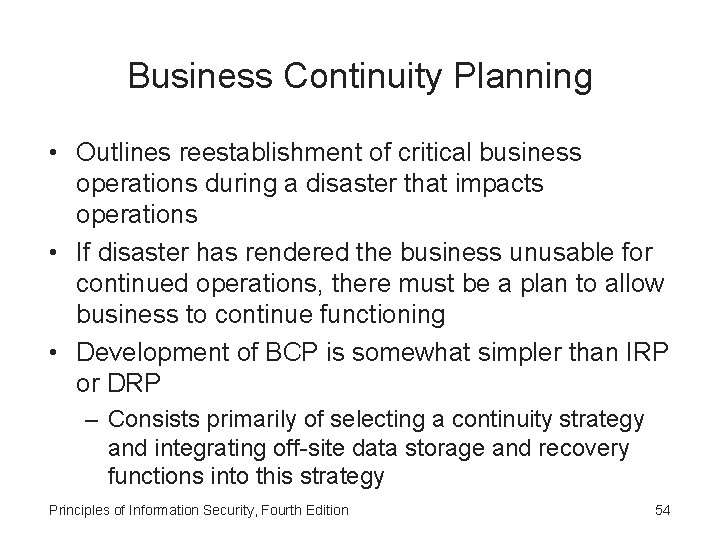 Business Continuity Planning

• Outlines reestablishment of critical business operations during a disaster that impacts operations
• If disaster has rendered the business unusable for continued operations, there must be a plan to allow business to continue functioning
• Development of BCP is somewhat simpler than IRP or DRP
– Consists primarily of selecting a continuity strategy and integrating off-site data storage and recovery functions into this strategy

Principles of Information Security, Fourth Edition

54